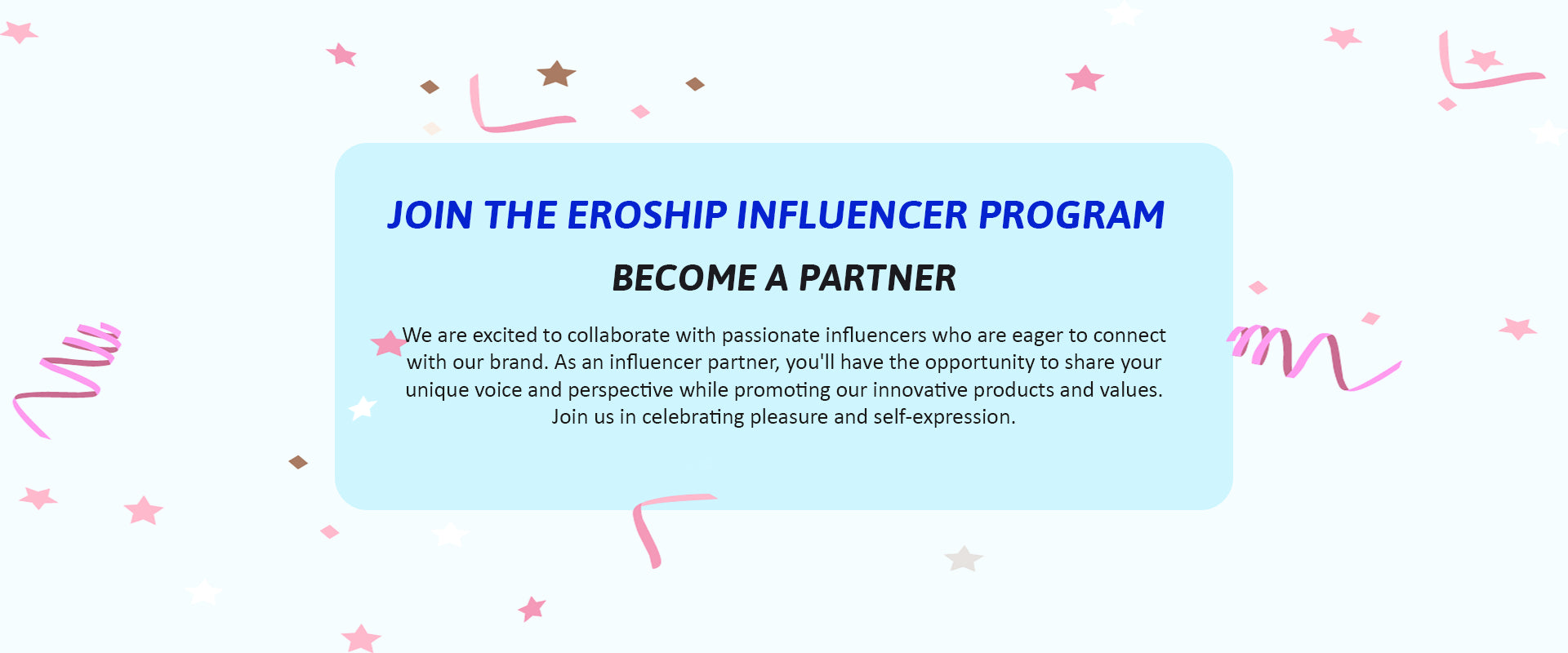 JOIN THE EROSHIP INFLUENCER PROGRAM

BECOME A PARTNER

We are excited to collaborate with passionate influencers who are eager to connect with our brand. As an influencer partner, you'll have the opportunity to share your unique voice and perspective while promoting our innovative products and values. Join us in celebrating pleasure and self-expression.